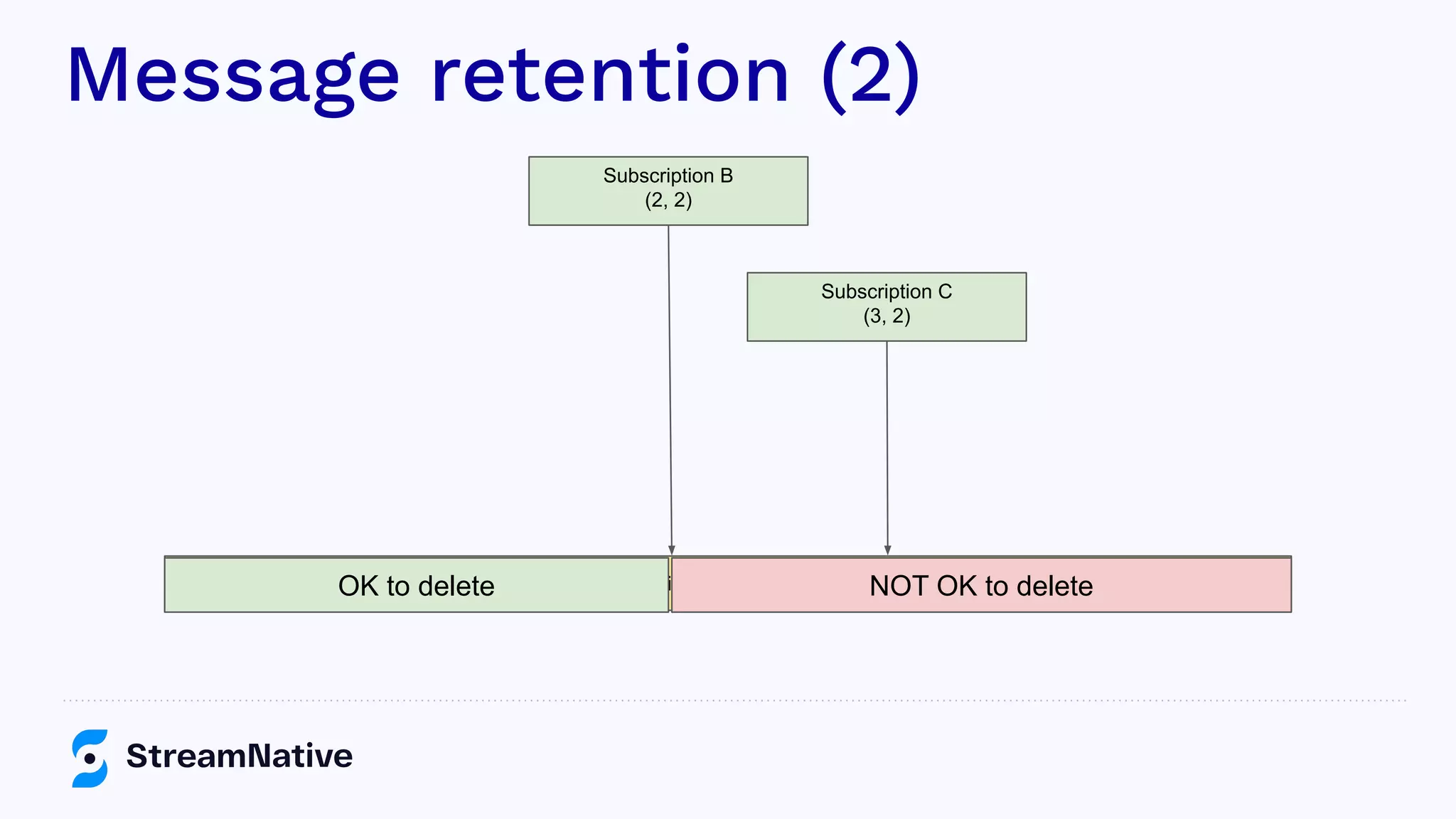 Message retention (2)

Subscription B
(2, 2)

Subscription C
(3, 2)

OK to delete

NOT OK to delete

StreamNative